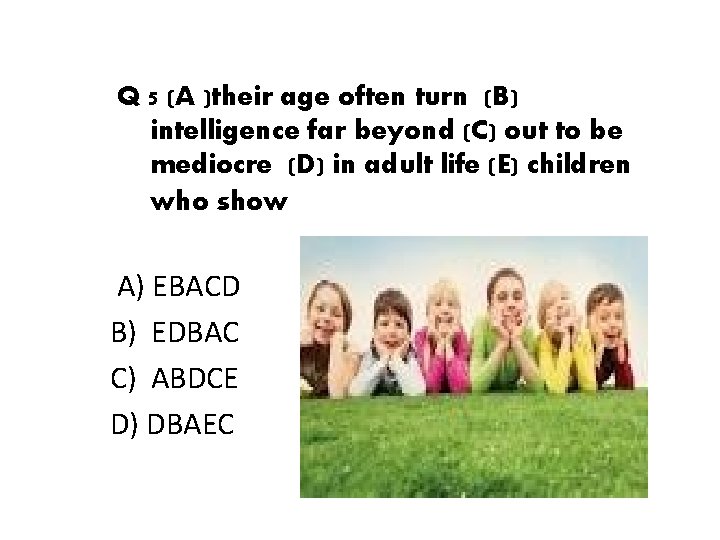 Q 5 (A )their age often turn (B) intelligence far beyond (C) out to be mediocre (D) in adult life (E) children who show

A) EBACD
B) EDBAC
C) ABDCE
D) DBAEC